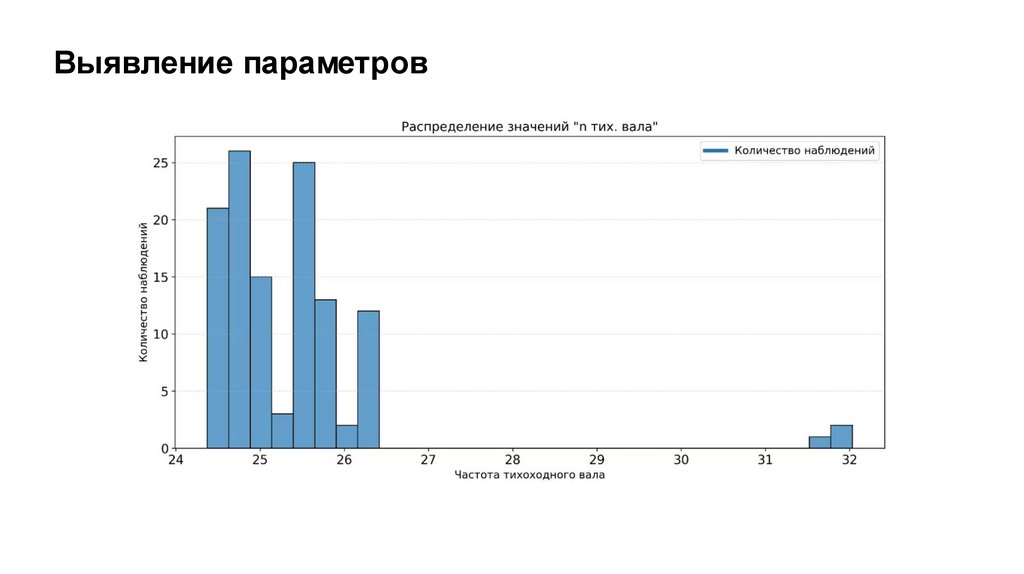 Выявление параметров

Распределение значений "n тих. вала"

Количество наблюдений

Количество наблюдений

25
20
15
10
5
0

24 25 26 27 28 29 30 31 32

Частота тихоходного вала